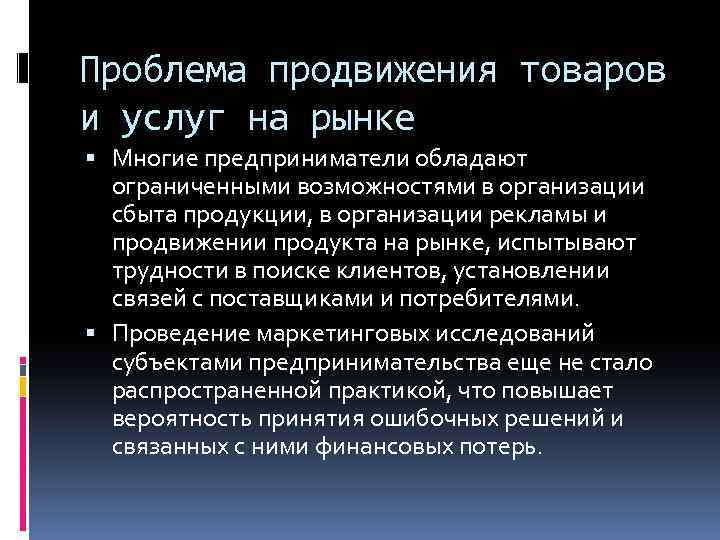 Проблема продвижения товаров и услуг на рынке

▪ Многие предприниматели обладают ограниченными возможностями в организации сбыта продукции, в организации рекламы и продвижении продукта на рынке, испытывают трудности в поиске клиентов, установлении связей с поставщиками и потребителями.

▪ Проведение маркетинговых исследований субъектами предпринимательства еще не стало распространенной практикой, что повышает вероятность принятия ошибочных решений и связанных с ними финансовых потерь.